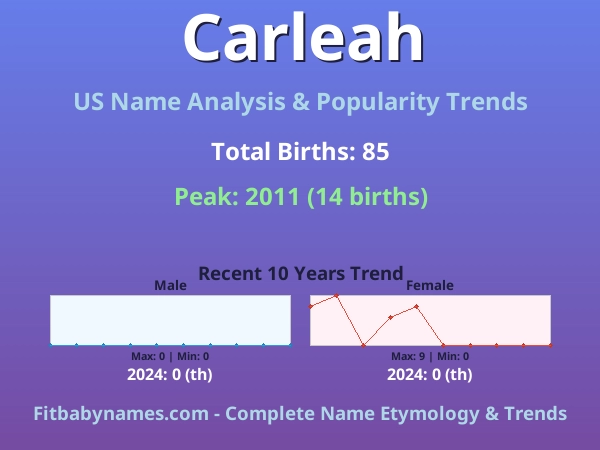 Carleah

US Name Analysis & Popularity Trends

Total Births: 85

Peak: 2011 (14 births)

Recent 10 Years Trend

Male

Max: 0 | Min: 0

2024: 0 (th)

Female

Max: 9 | Min: 0

2024: 0 (th)

Fitbabynames.com - Complete Name Etymology & Trends